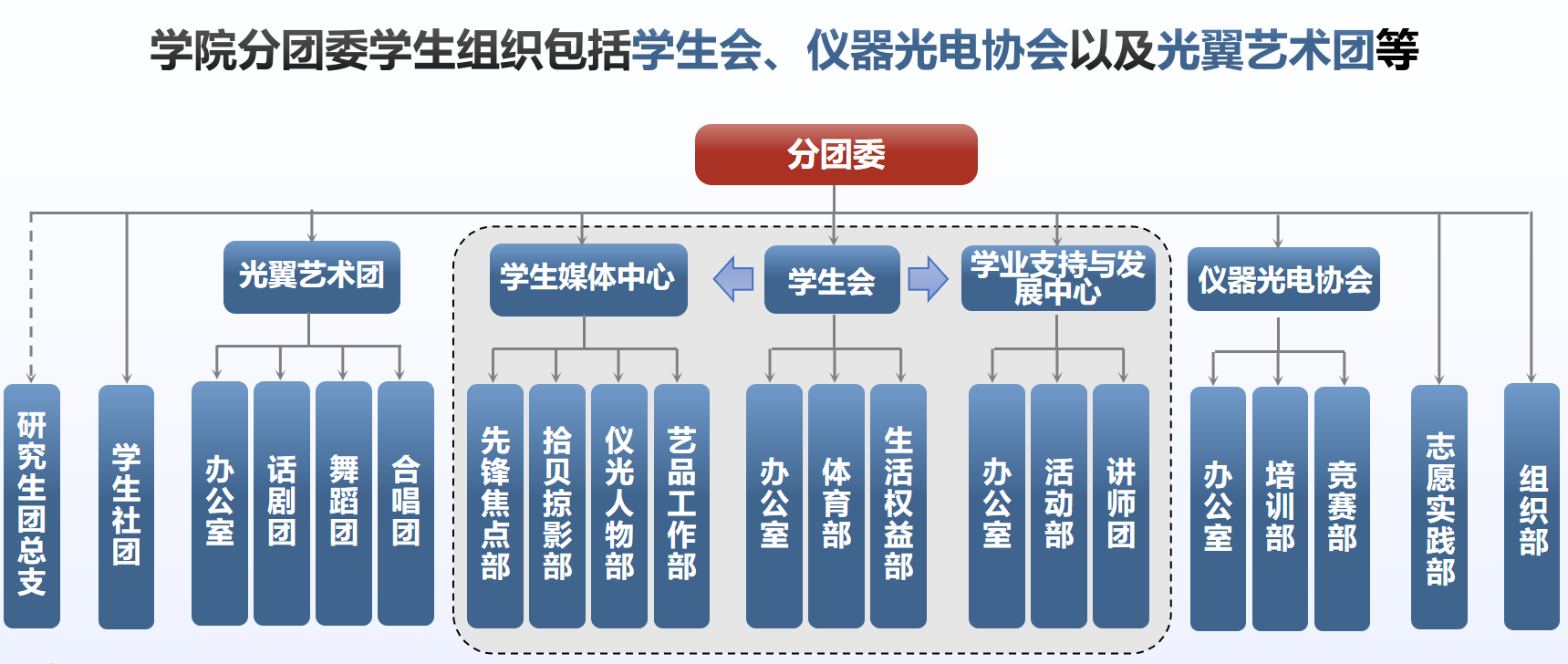 学院分团委学生组织包括学生会、仪器光电协会以及光翼艺术团等

分团委

光翼艺术团

学生媒体中心

学生会

学业支持与发展中心

仪器光电协会

研究生团总支

学生社团

办公室

话剧团

舞蹈团

合唱团

先锋焦点部

拾贝掠影部

仪光人物部

艺品工作部

办公室

体育部

生活权益部

办公室

活动部

讲师团

办公室

培训部

竞赛部

志愿实践部

组织部